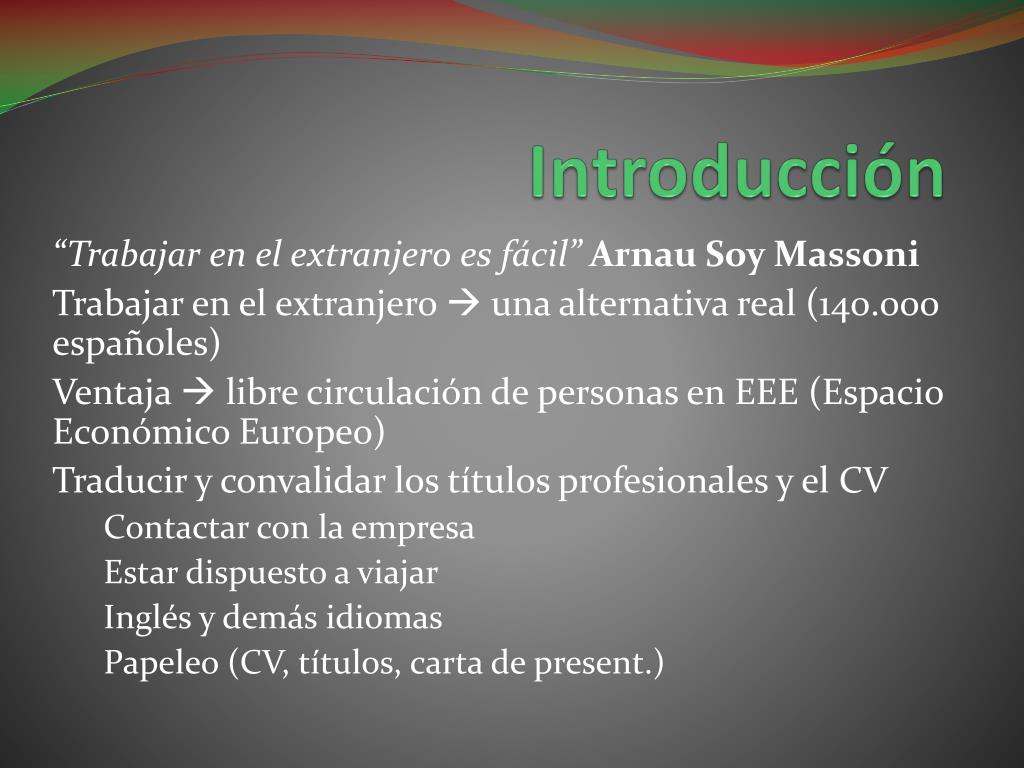 Introducción

“Trabajar en el extranjero es fácil” Arnau Soy Massoni

Trabajar en el extranjero → una alternativa real (140.000 españoles)

Ventaja → libre circulación de personas en EEE (Espacio Económico Europeo)

Traducir y convalidar los títulos profesionales y el CV

Contactar con la empresa

Estar dispuesto a viajar

Inglés y demás idiomas

Papeleo (CV, títulos, carta de present.)